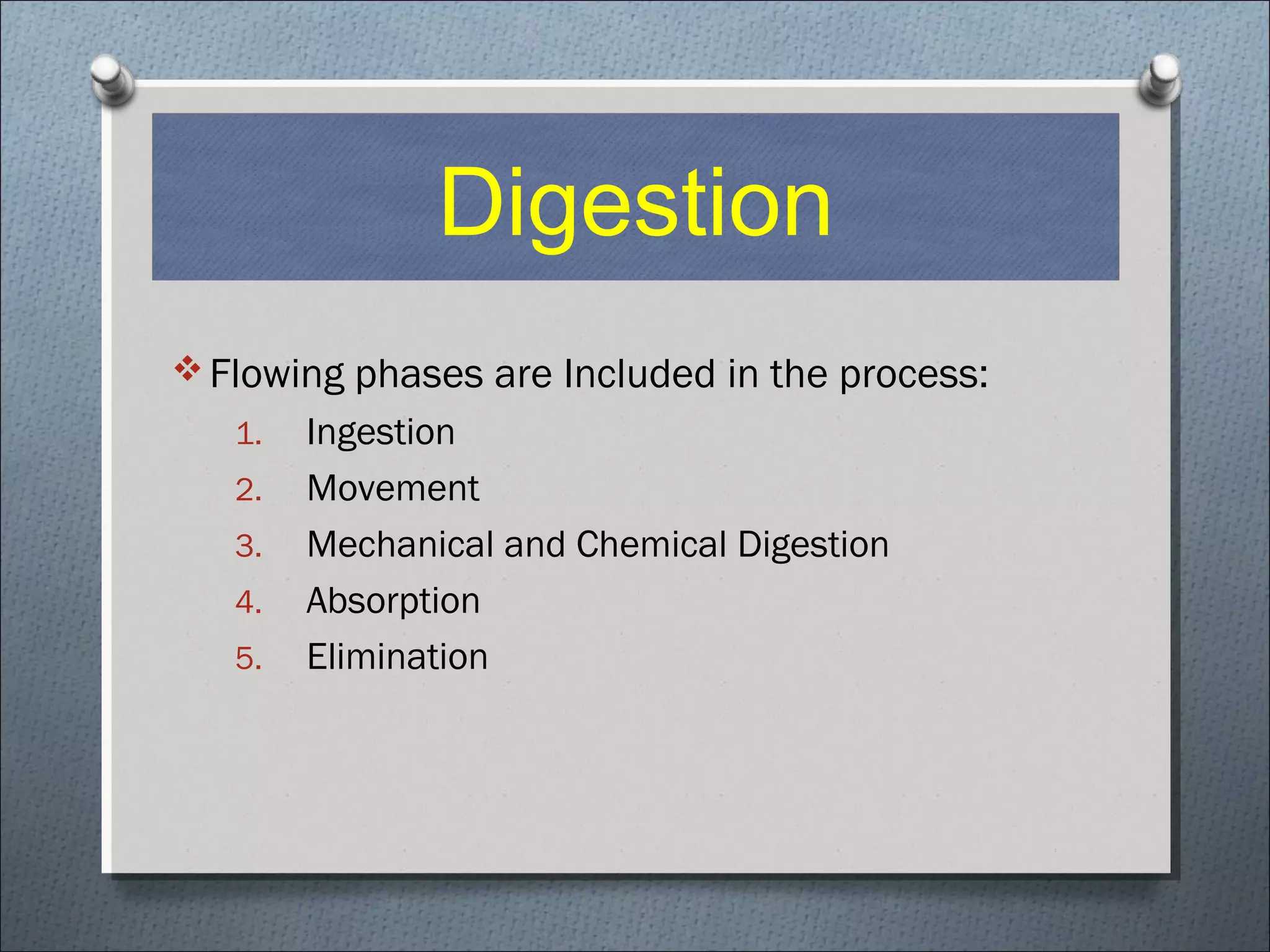 Digestion

❖ Flowing phases are Included in the process:
1. Ingestion
2. Movement
3. Mechanical and Chemical Digestion
4. Absorption
5. Elimination